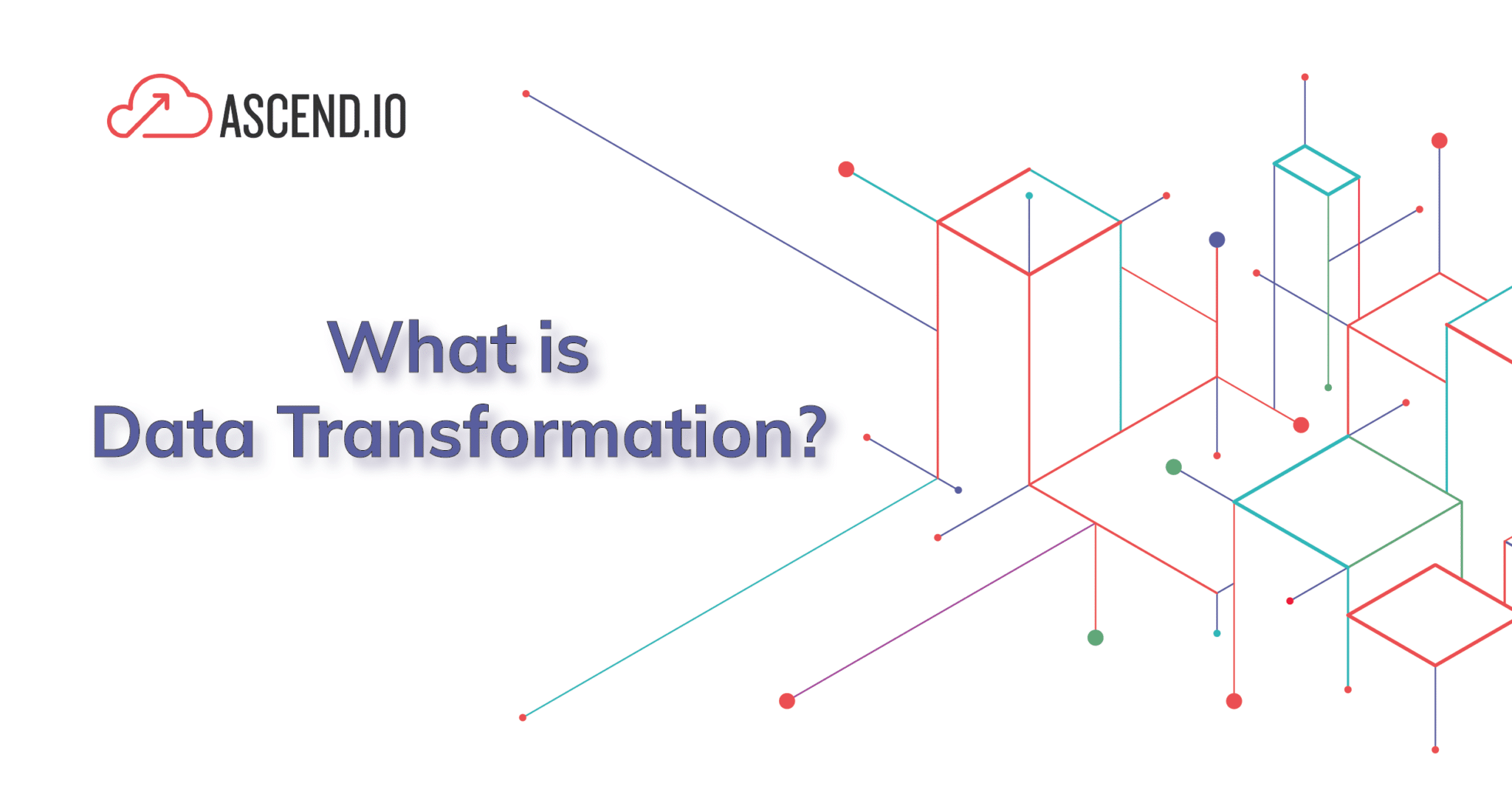 ASCEND.IO

What is
Data Transformation?